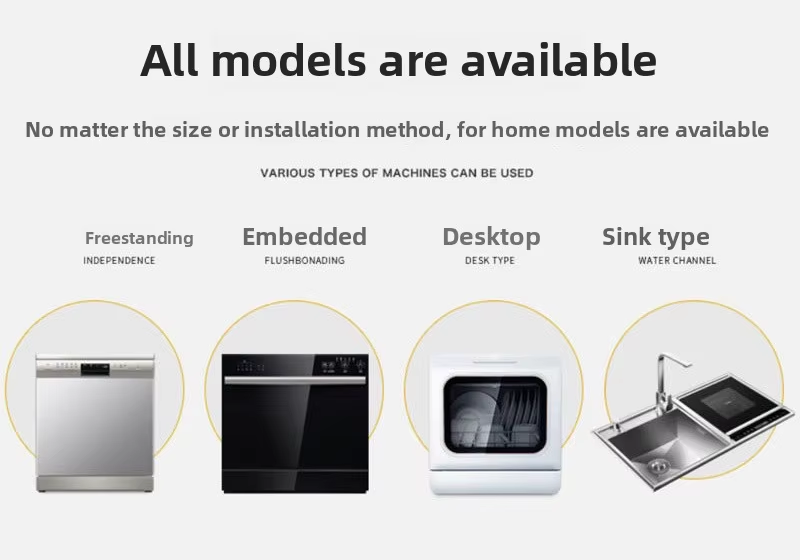 All models are available

No matter the size or installation method, for home models are available

VARIOUS TYPES OF MACHINES CAN BE USED

Freestanding
INDEPENDENCE

Embedded
FLUSHBONADING

Desktop
DESK TYPE

Sink type
WATER CHANNEL